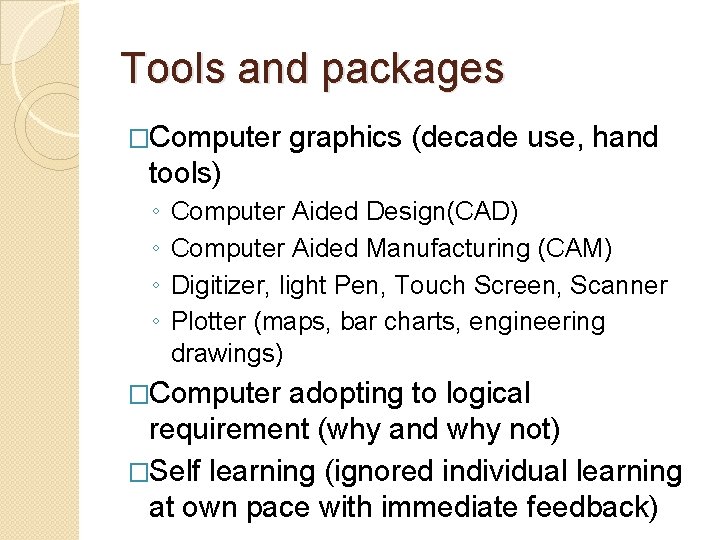 Tools and packages

□Computer graphics (decade use, hand tools)

◦ Computer Aided Design(CAD)
◦ Computer Aided Manufacturing (CAM)
◦ Digitizer, light Pen, Touch Screen, Scanner
◦ Plotter (maps, bar charts, engineering drawings)

□Computer adopting to logical requirement (why and why not)

□Self learning (ignored individual learning at own pace with immediate feedback)